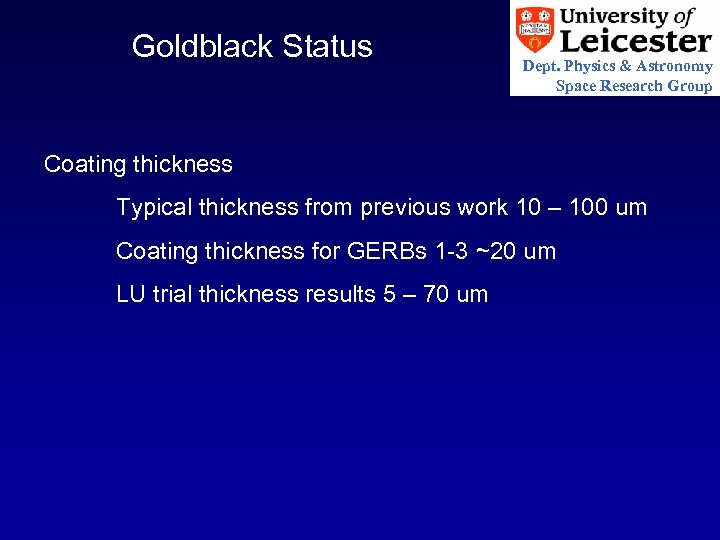 Goldblack Status

University of Leicester
Dept. Physics & Astronomy
Space Research Group

Coating thickness

Typical thickness from previous work 10 – 100 um

Coating thickness for GERBs 1-3 ~20 um

LU trial thickness results 5 – 70 um